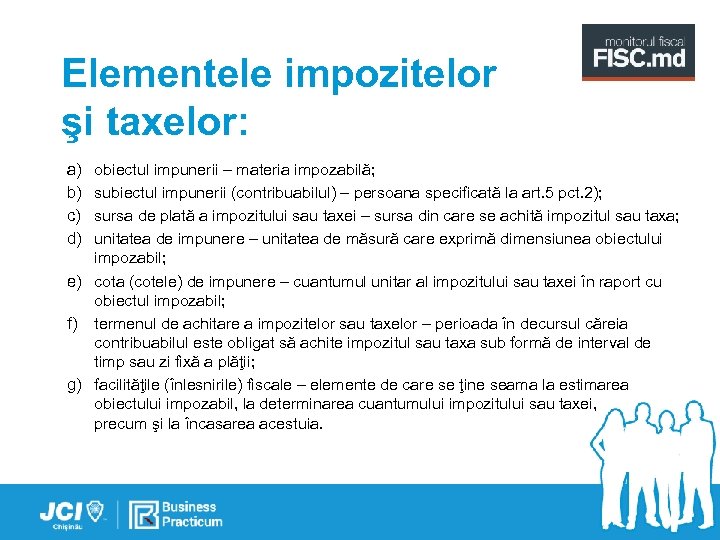 monitorul fiscal
FISC.md

Elementele impozitelor şi taxelor:

a) obiectul impunerii – materia impozabilă;
b) subiectul impunerii (contribuabilul) – persoana specificată la art.5 pct.2);
c) sursa de plată a impozitului sau taxei – sursa din care se achită impozitul sau taxa;
d) unitatea de impunere – unitatea de măsură care exprimă dimensiunea obiectului impozabil;
e) cota (cotele) de impunere – cuantumul unitar al impozitului sau taxei în raport cu obiectul impozabil;
f) termenul de achitare a impozitelor sau taxelor – perioada în decursul căreia contribuabilul este obligat să achite impozitul sau taxa sub formă de interval de timp sau zi fixă a plăţii;
g) facilităţile (înlesnirile) fiscale – elemente de care se ţine seama la estimarea obiectului impozabil, la determinarea cuantumului impozitului sau taxei, precum şi la încasarea acestuia.

JCI Chişinău
Business Practicum